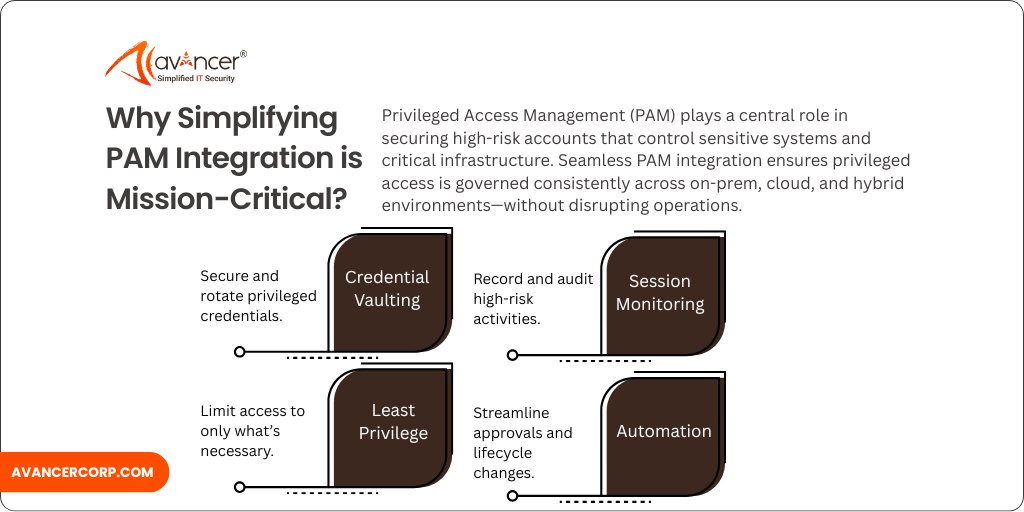 avancer®
Simplified IT Security

Why Simplifying PAM Integration is Mission-Critical?

Privileged Access Management (PAM) plays a central role in securing high-risk accounts that control sensitive systems and critical infrastructure. Seamless PAM integration ensures privileged access is governed consistently across on-prem, cloud, and hybrid environments—without disrupting operations.

Secure and rotate privileged credentials.

Credential Vaulting

Record and audit high-risk activities.

Session Monitoring

Limit access to only what's necessary.

Least Privilege

Streamline approvals and lifecycle changes.

Automation

AVANCERCORP.COM